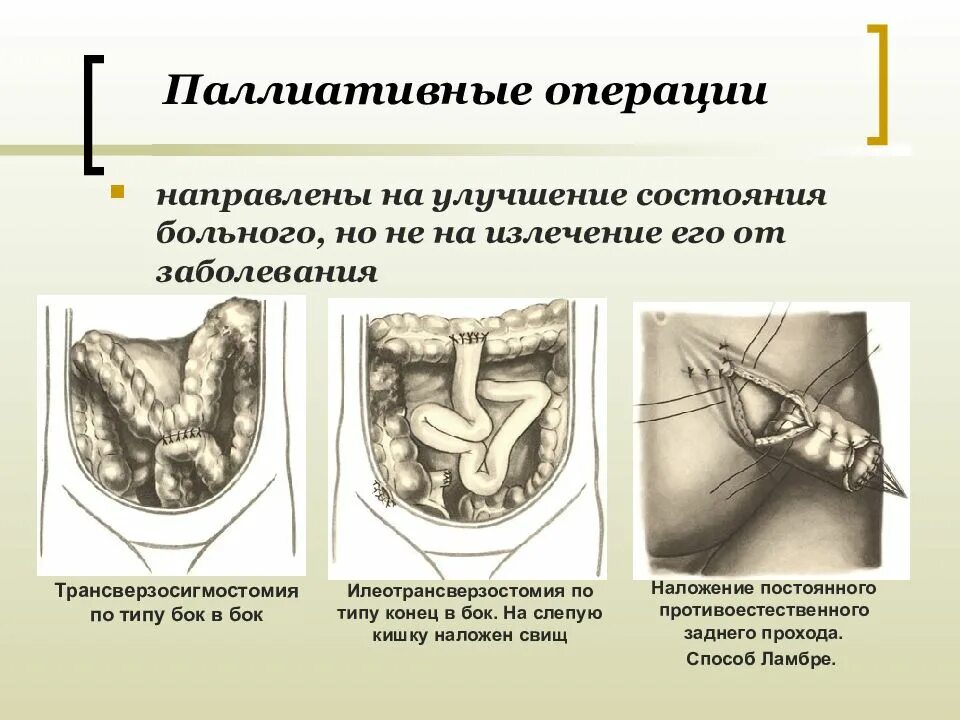 Паллиативные операции

направлены на улучшение состояния больного, но не на излечение его от заболевания

Трансверзосигмостомия по типу бок в бок

Илеотрансверзостомия по типу конец в бок. На слепую кишку наложен свищ

Наложение постоянного противоестественного заднего прохода. Способ Ламбре.